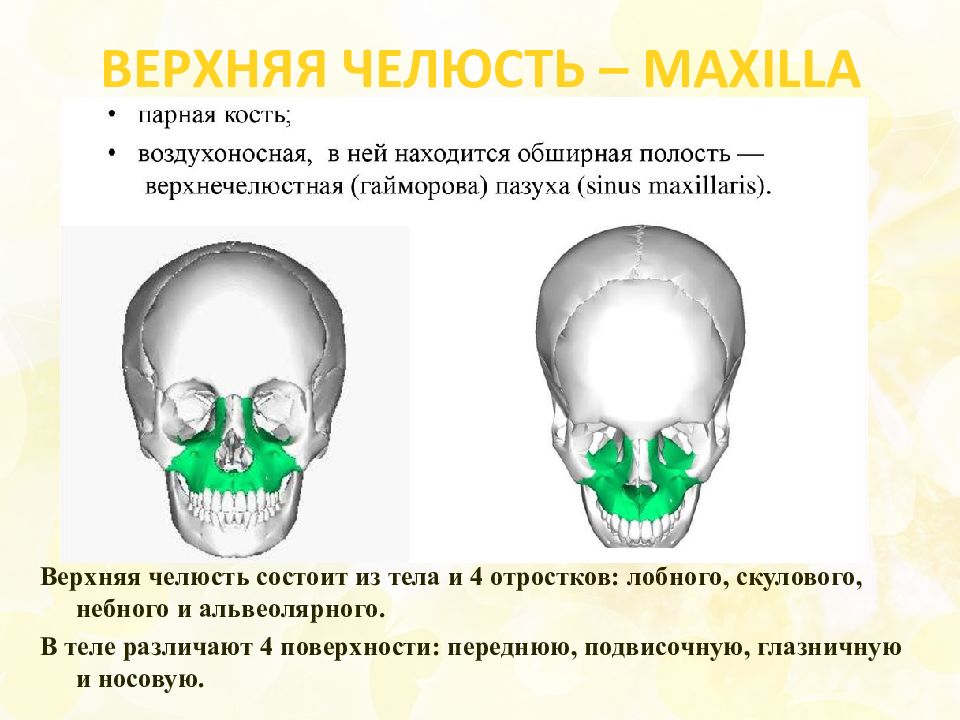 ВЕРХНЯЯ ЧЕЛЮСТЬ – MAXILLA

• парная кость;
• воздухоносная, в ней находится обширная полость — верхнечелюстная (гайморова) пазуха (sinus maxillaris).

Верхняя челюсть состоит из тела и 4 отростков: лобного, скулового, небного и альвеолярного.

В теле различают 4 поверхности: переднюю, подвисочную, глазничную и носовую.